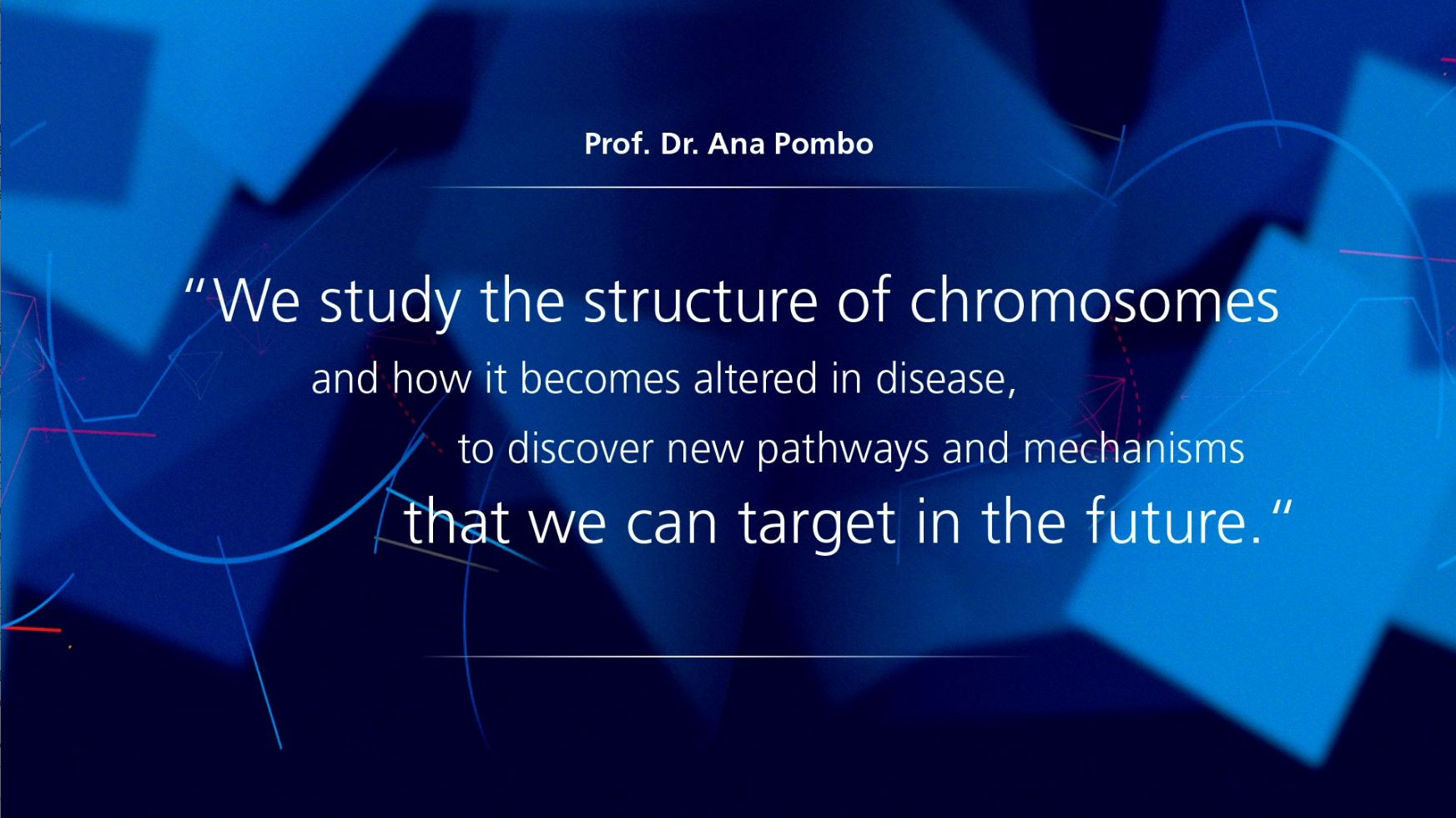 Prof. Dr. Ana Pombo

“We study the structure of chromosomes and how it becomes altered in disease, to discover new pathways and mechanisms that we can target in the future.“